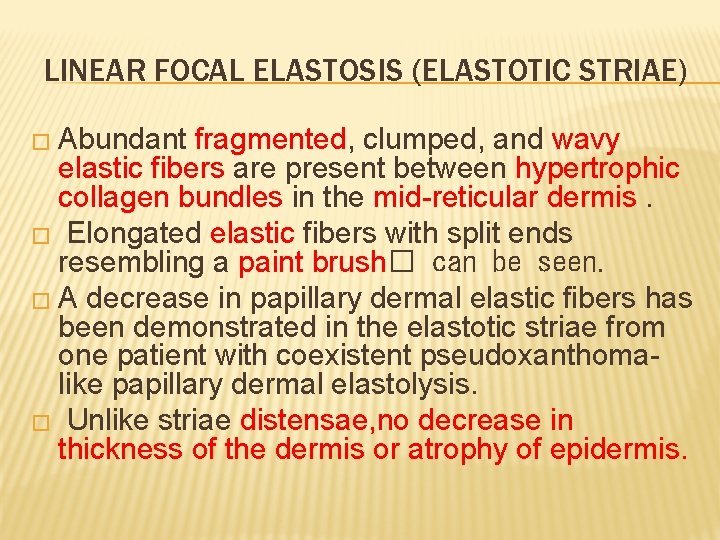 LINEAR FOCAL ELASTOSIS (ELASTOTIC STRIAE)

□ Abundant fragmented, clumped, and wavy elastic fibers are present between hypertrophic collagen bundles in the mid-reticular dermis .

□ Elongated elastic fibers with split ends resembling a paint brush□ can be seen.

□ A decrease in papillary dermal elastic fibers has been demonstrated in the elastotic striae from one patient with coexistent pseudoxanthoma-like papillary dermal elastolysis.

□ Unlike striae distensae,no decrease in thickness of the dermis or atrophy of epidermis.